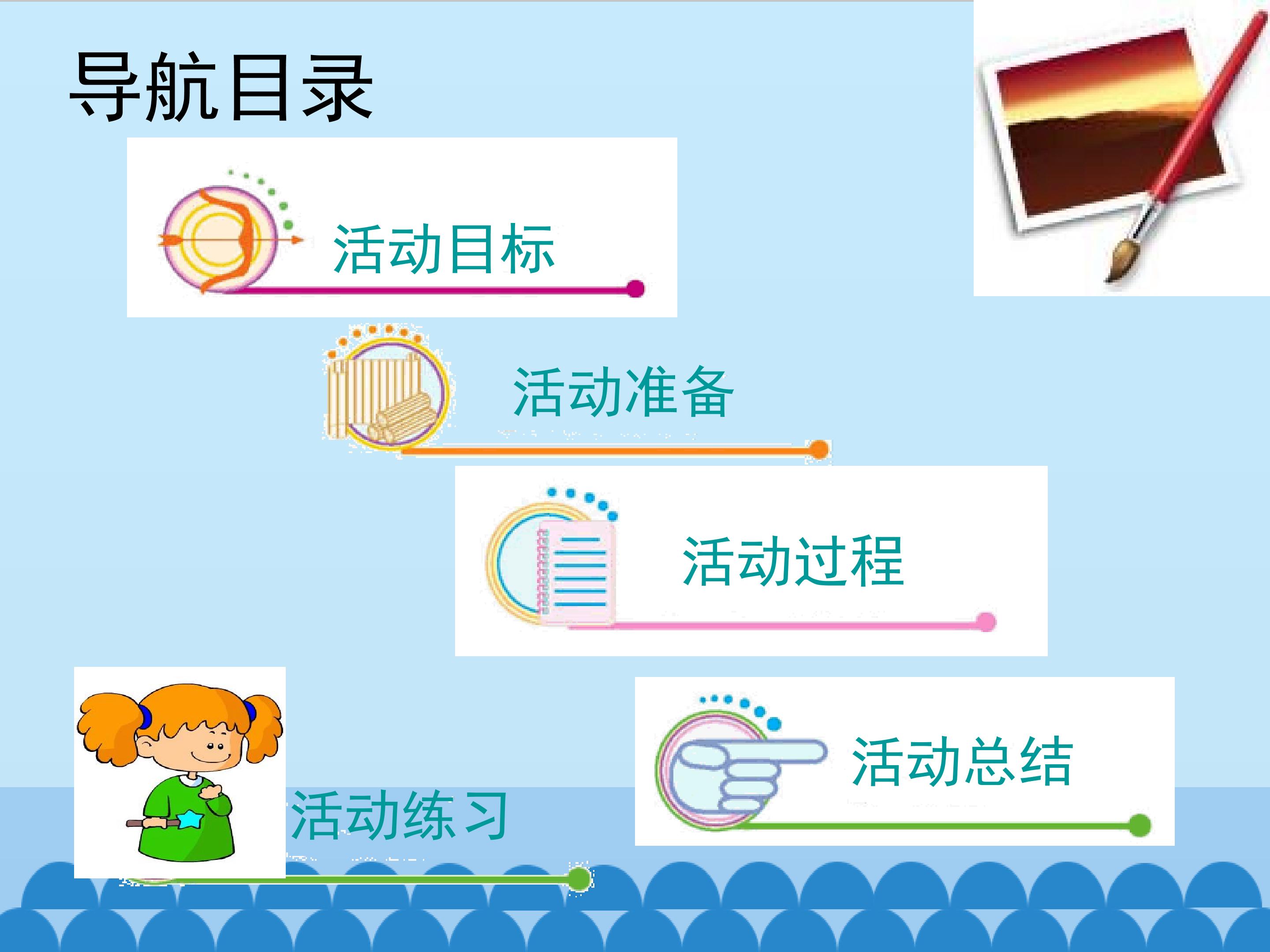 导航目录

活动目标

活动准备

活动过程

活动总结

活动练习